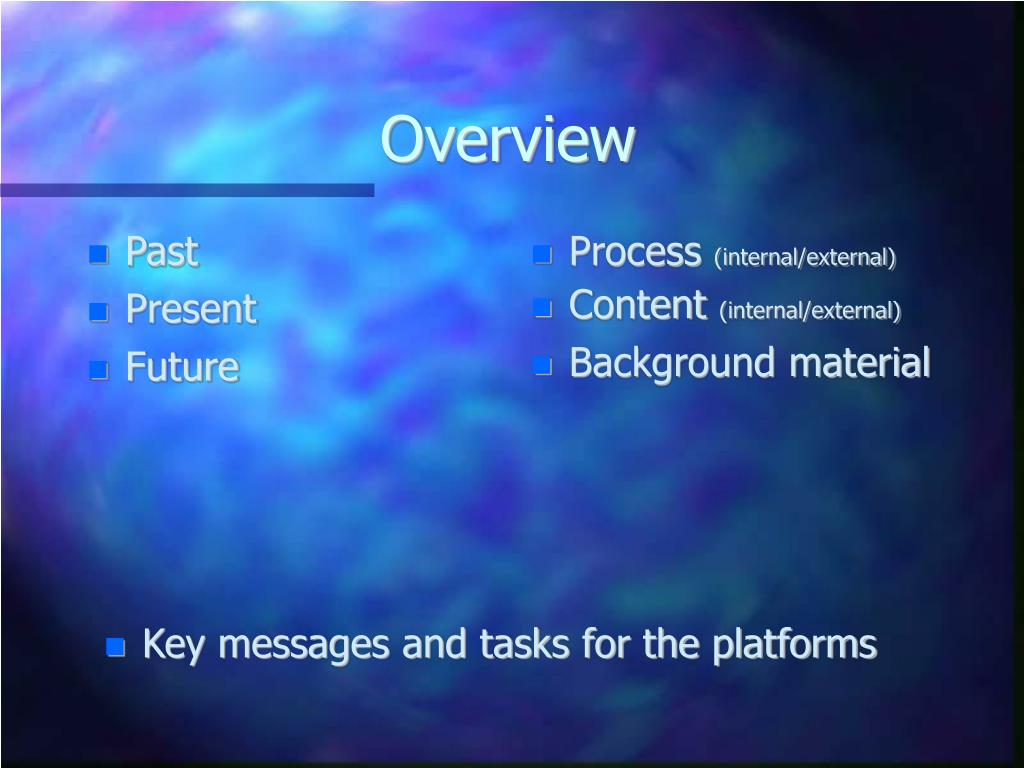 Overview

- Past
- Present
- Future

- Process (internal/external)
- Content (internal/external)
- Background material

- Key messages and tasks for the platforms